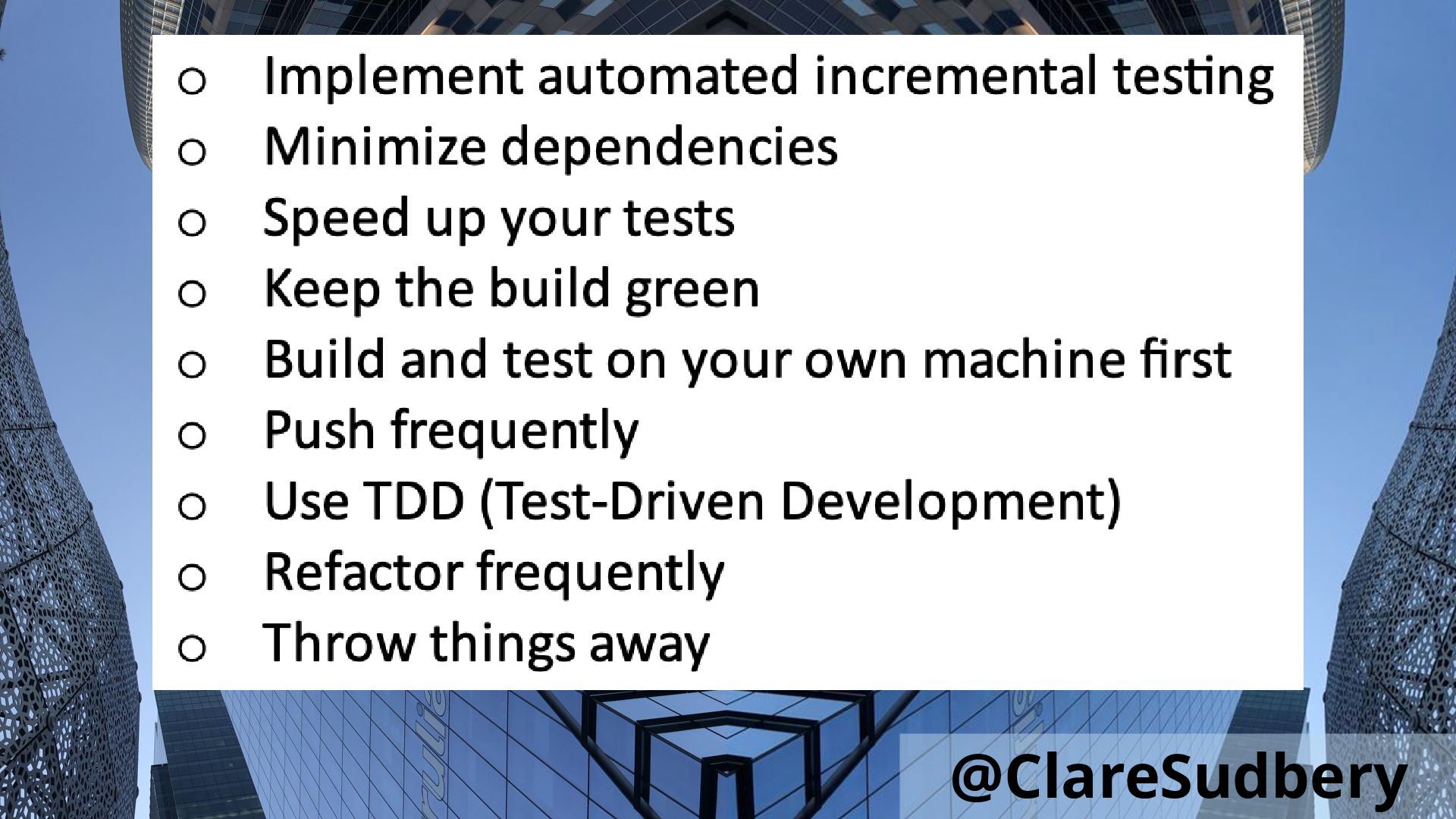 o Implement automated incremental testing
o Minimize dependencies
o Speed up your tests
o Keep the build green
o Build and test on your own machine first
o Push frequently
o Use TDD (Test-Driven Development)
o Refactor frequently
o Throw things away

@ClareSudbery